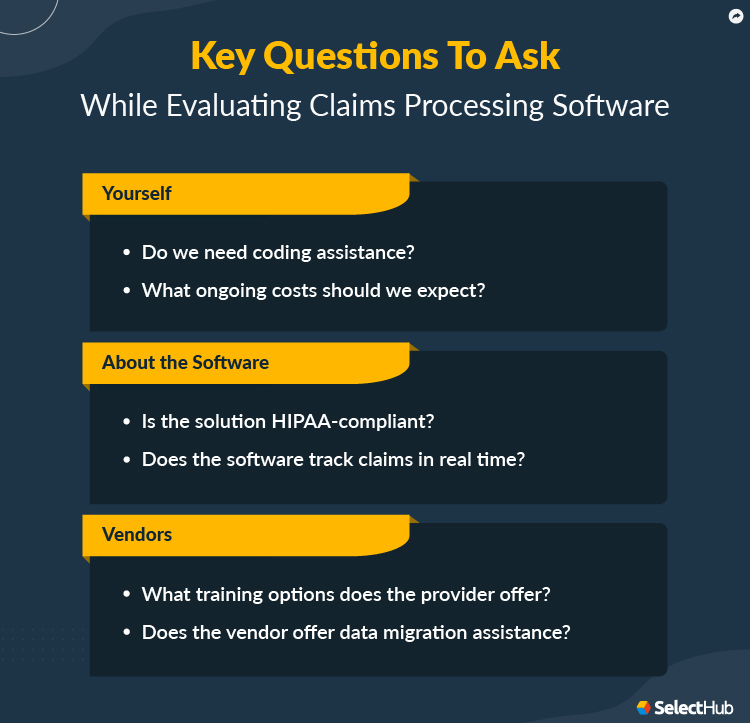 Key Questions To Ask
While Evaluating Claims Processing Software

Yourself

• Do we need coding assistance?
• What ongoing costs should we expect?

About the Software

• Is the solution HIPAA-compliant?
• Does the software track claims in real time?

Vendors

• What training options does the provider offer?
• Does the vendor offer data migration assistance?

SelectHub